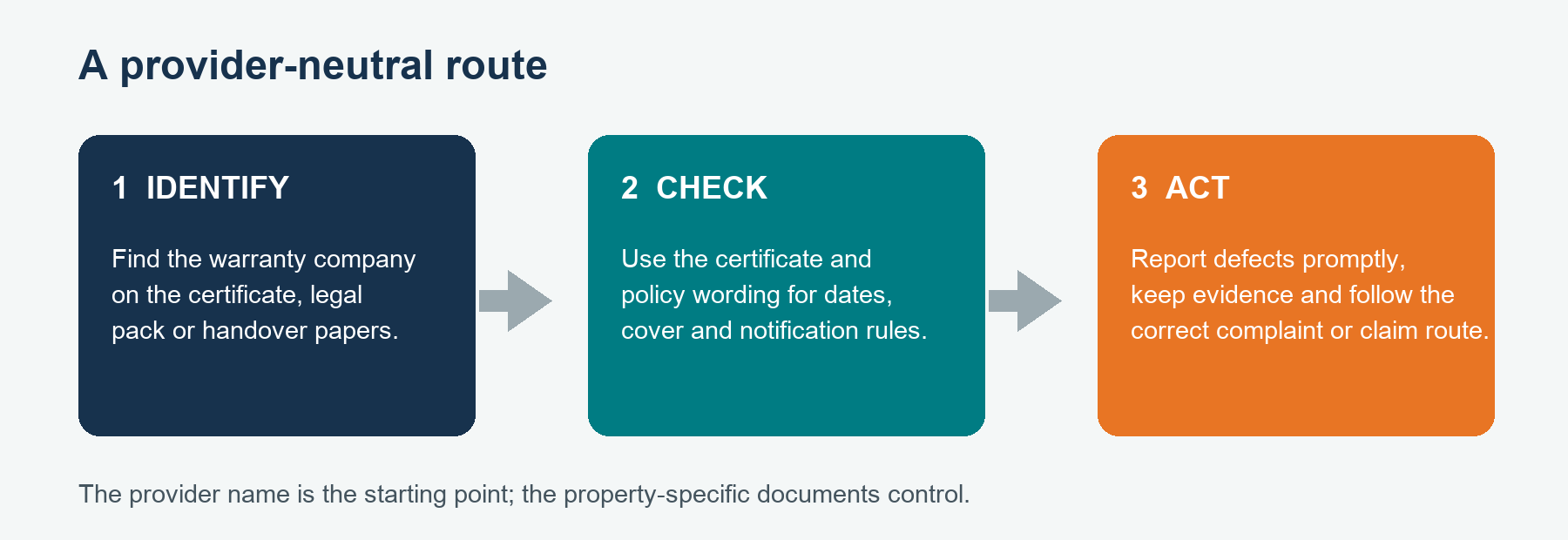 A provider-neutral route

1 IDENTIFY

Find the warranty company on the certificate, legal pack or handover papers.

2 CHECK

Use the certificate and policy wording for dates, cover and notification rules.

3 ACT

Report defects promptly, keep evidence and follow the correct complaint or claim route.

The provider name is the starting point; the property-specific documents control.